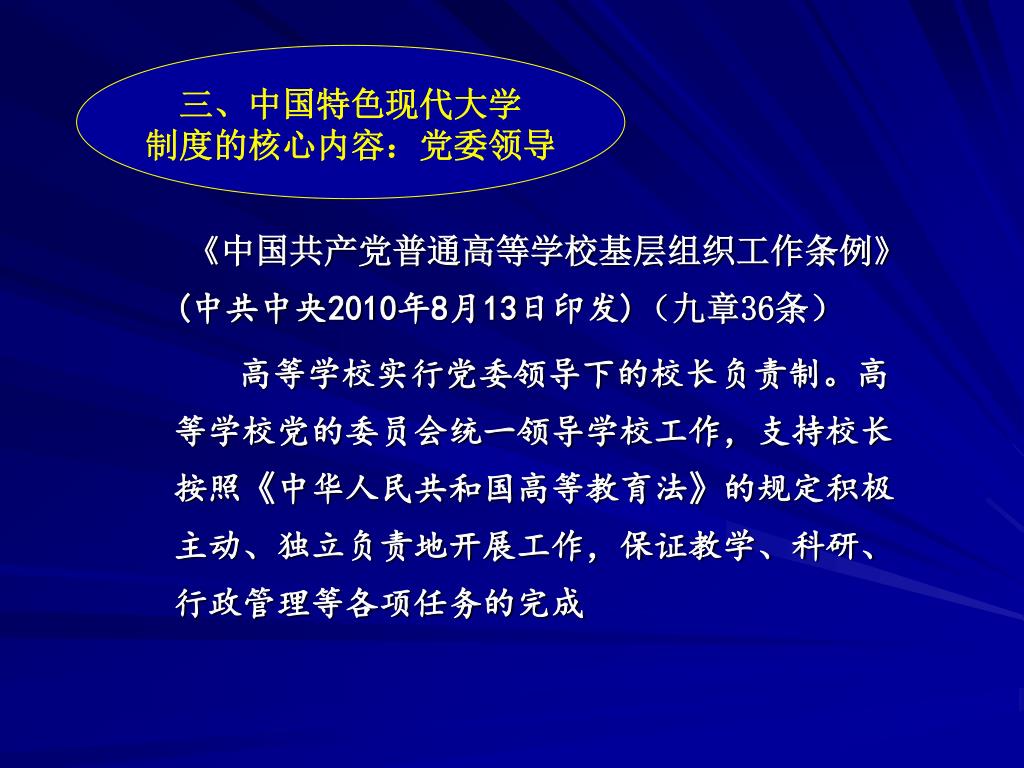 三、中国特色现代大学制度的核心内容：党委领导

《中国共产党普通高等学校基层组织工作条例》(中共中央2010年8月13日印发)（九章36条）

高等学校实行党委领导下的校长负责制。高等学校党的委员会统一领导学校工作，支持校长按照《中华人民共和国高等教育法》的规定积极主动、独立负责地开展工作，保证教学、科研、行政管理等各项任务的完成